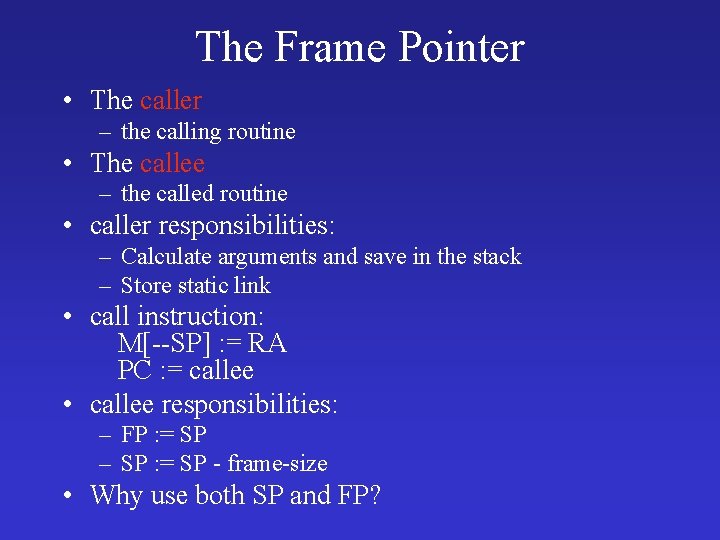 The Frame Pointer

• The caller
– the calling routine
• The callee
– the called routine
• caller responsibilities:
– Calculate arguments and save in the stack
– Store static link
• call instruction:
M[--SP] := RA
PC := callee
• callee responsibilities:
– FP := SP
– SP := SP - frame-size
• Why use both SP and FP?